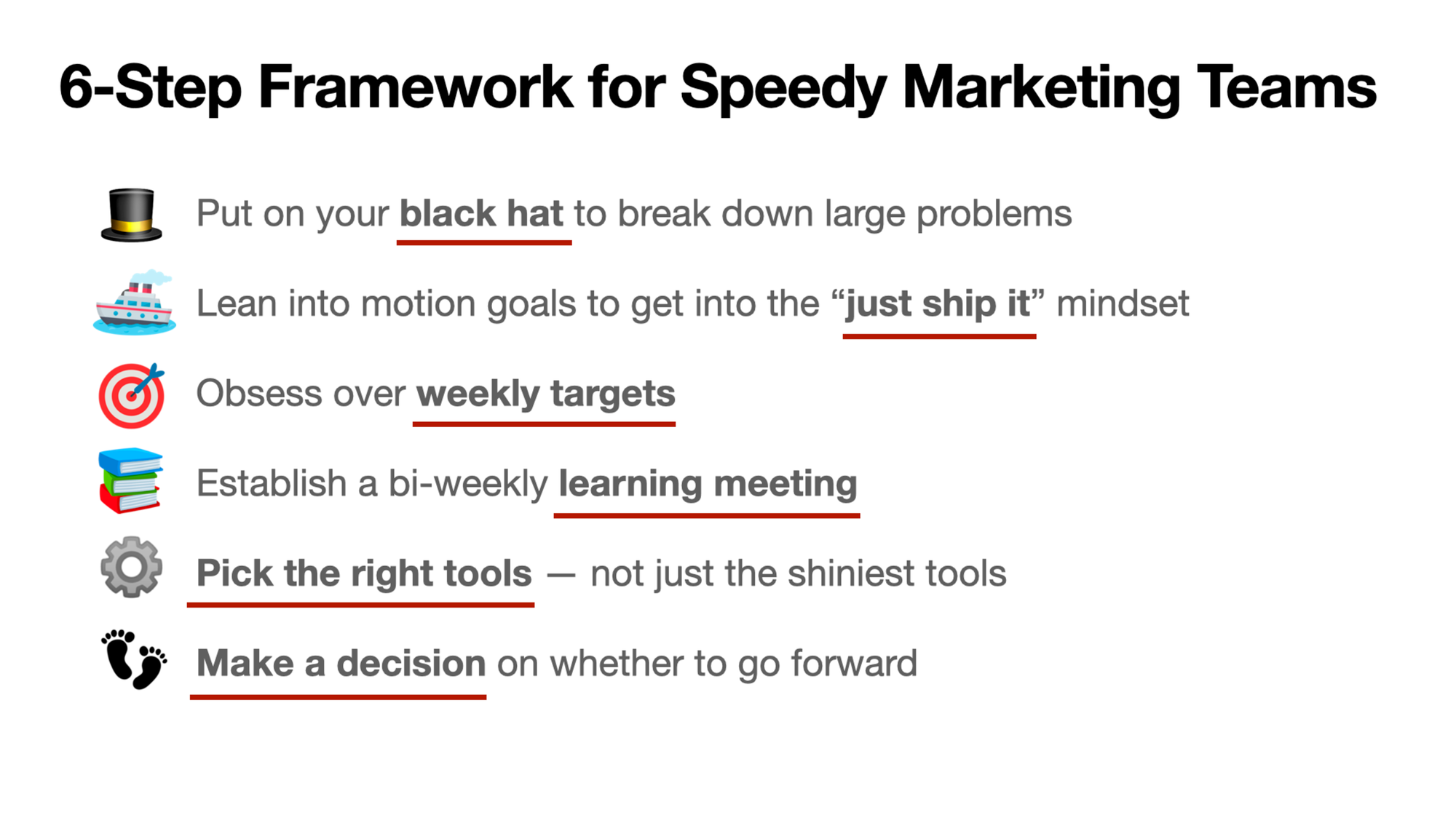 6-Step Framework for Speedy Marketing Teams

Put on your black hat to break down large problems

Lean into motion goals to get into the “just ship it” mindset

Obsess over weekly targets

Establish a bi-weekly learning meeting

Pick the right tools — not just the shiniest tools

Make a decision on whether to go forward